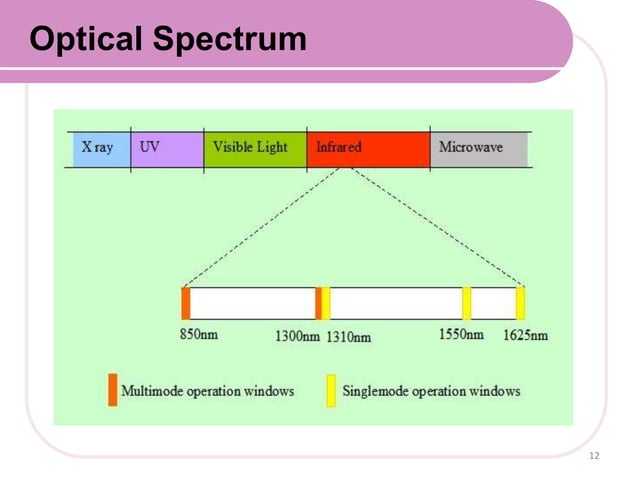 Optical Spectrum

X ray
UV
Visible Light
Infrared
Microwave

850nm
1300nm
1310nm
1550nm
1625nm

Multimode operation windows
Singlemode operation windows

12